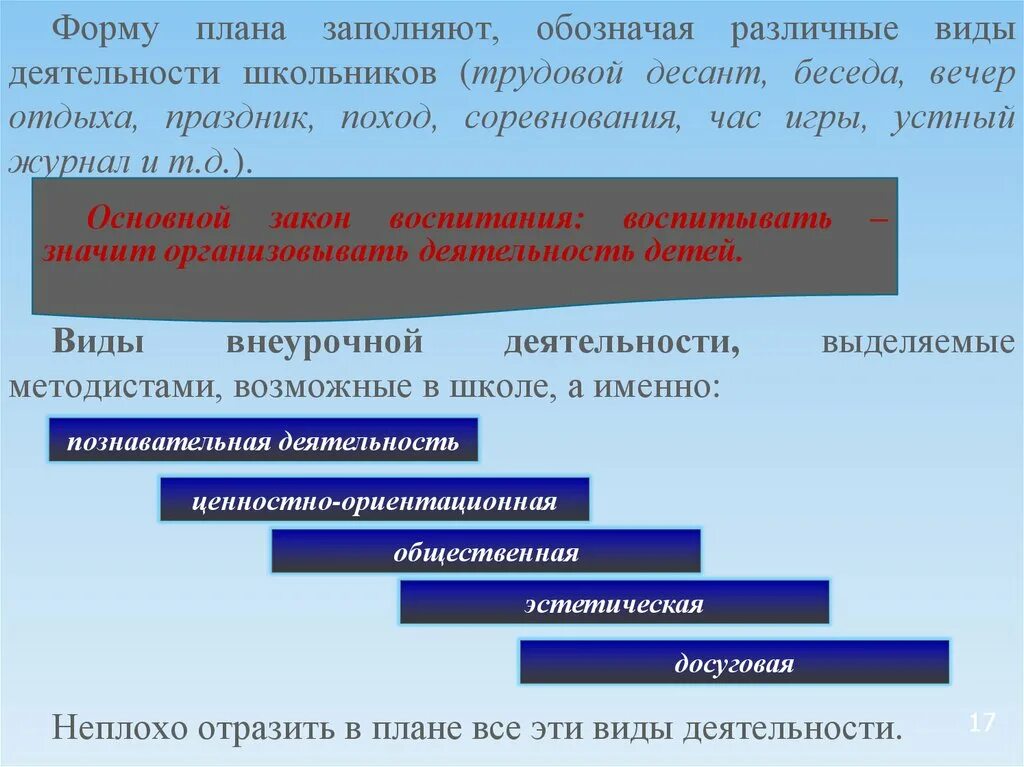 Форму плана заполняют, обозначая различные виды деятельности школьников (трудовой десант, беседа, вечер отдыха, праздник, поход, соревнования, час игры, устный журнал и т.д.).

Основной закон воспитания: воспитывать – значит организовывать деятельность детей.

Виды внеурочной деятельности, выделяемые методистами, возможные в школе, а именно:

познавательная деятельность

ценностно-ориентационная

общественная

эстетическая

досуговая

Неплохо отразить в плане все эти виды деятельности.

17